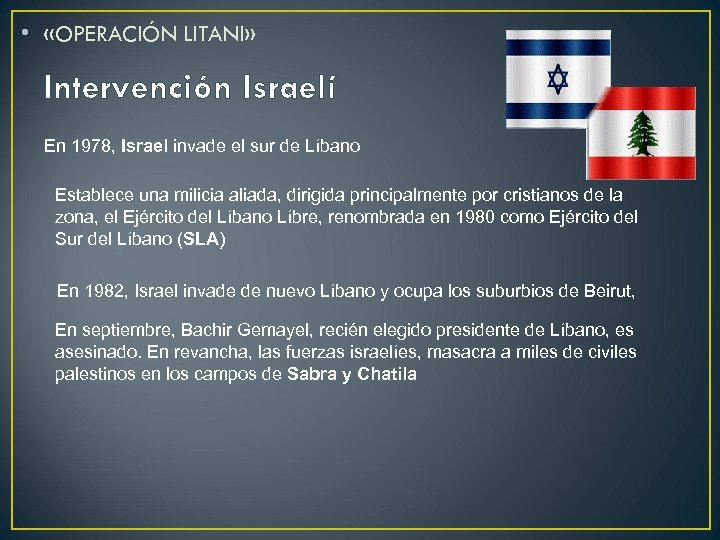 • «OPERACIÓN LITANI»

Intervención Israelí

En 1978, Israel invade el sur de Líbano

Establece una milicia aliada, dirigida principalmente por cristianos de la zona, el Ejército del Líbano Libre, renombrada en 1980 como Ejército del Sur del Líbano (SLA)

En 1982, Israel invade de nuevo Líbano y ocupa los suburbios de Beirut,

En septiembre, Bachir Gemayel, recién elegido presidente de Líbano, es asesinado. En revancha, las fuerzas israelíes, masacra a miles de civiles palestinos en los campos de Sabra y Chatila